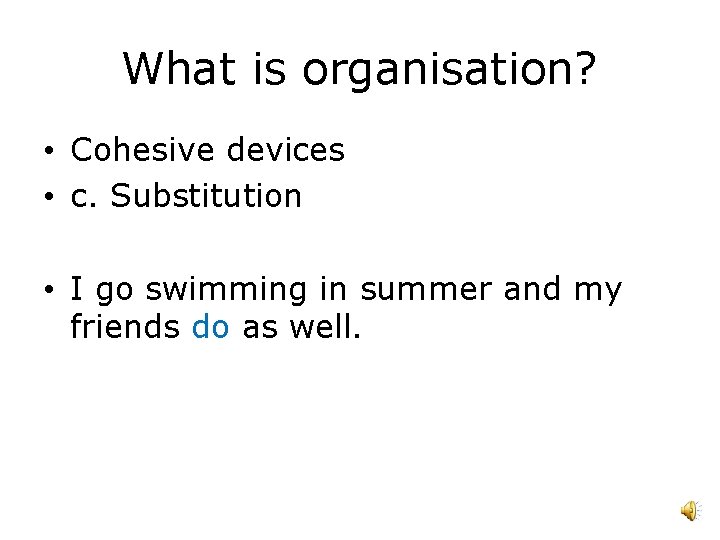 What is organisation?

• Cohesive devices
• c. Substitution

• I go swimming in summer and my friends do as well.